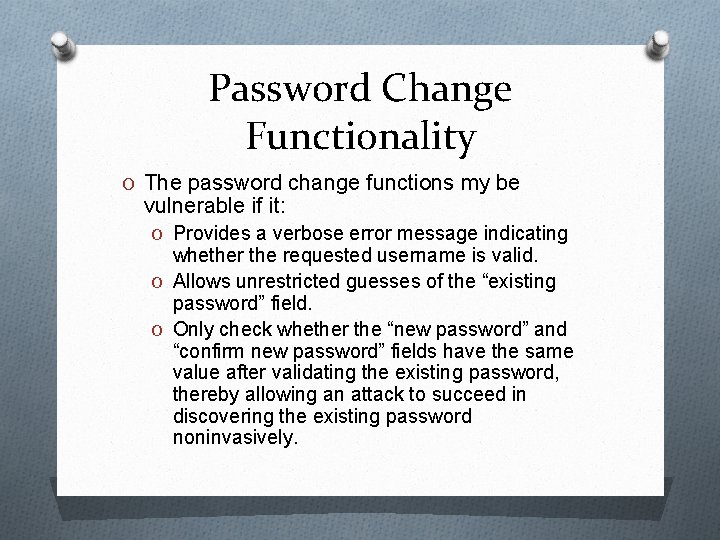 Password Change Functionality

O The password change functions my be vulnerable if it:

O Provides a verbose error message indicating whether the requested username is valid.

O Allows unrestricted guesses of the “existing password” field.

O Only check whether the “new password” and “confirm new password” fields have the same value after validating the existing password, thereby allowing an attack to succeed in discovering the existing password noninvasively.